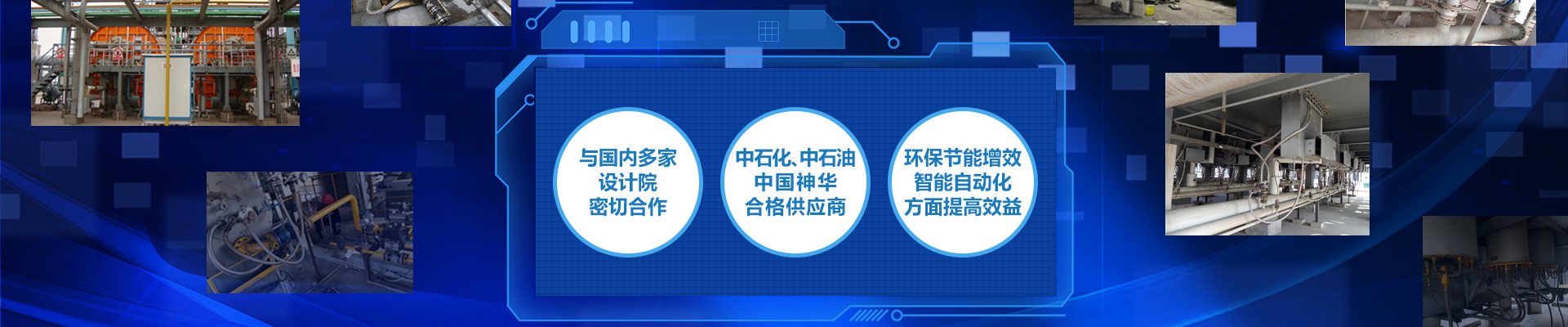 与国内多家
设计院
密切合作

中石化、中石油
中国神华
合格供应商

环保节能增效
智能自动化
方面提高效益